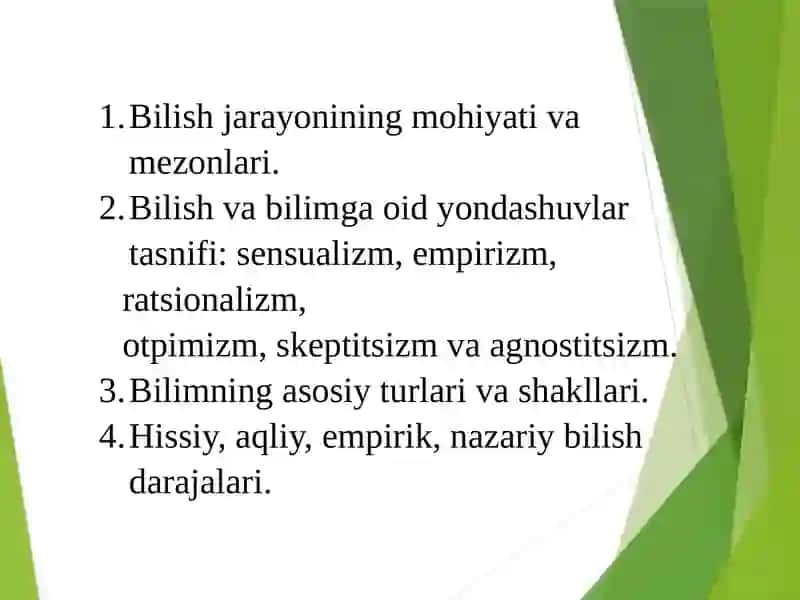 1. Bilish jarayonining mohiyati va mezonlari.
2. Bilish va bilimga oid yondashuvlar tasnifi: sensualizm, empirizm, ratsionalizm, otpimizm, skeptitsizm va agnostitsizm.
3. Bilimning asosiy turlari va shakllari.
4. Hissiy, aqliy, empirik, nazariy bilish darajalari.